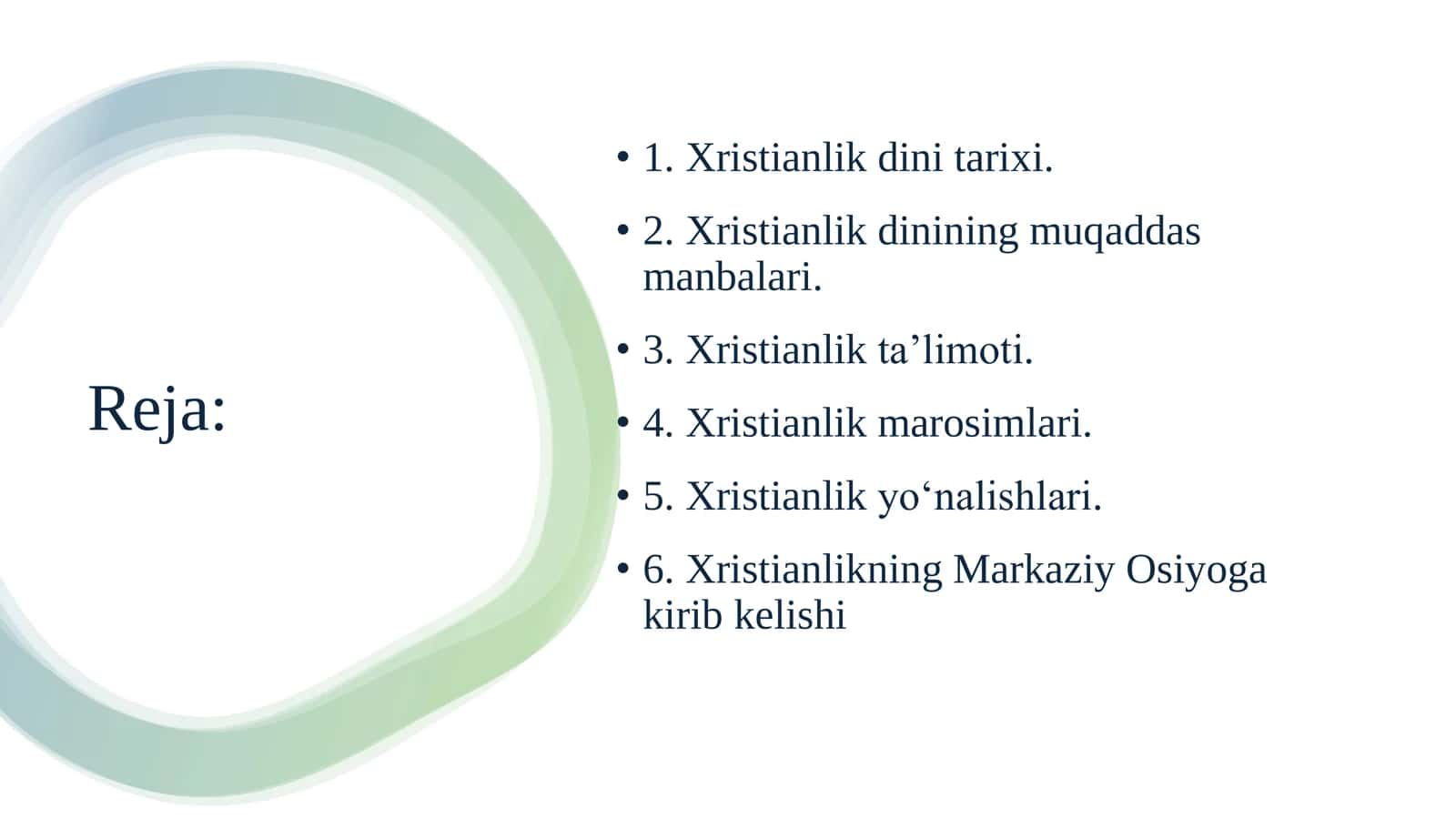 Reja:

• 1. Xristianlik dini tarixi.
• 2. Xristianlik dinining muqaddas manbalari.
• 3. Xristianlik ta’limoti.
• 4. Xristianlik marosimlari.
• 5. Xristianlik yo‘nalishlari.
• 6. Xristianlikning Markaziy Osiyoga kirib kelishi